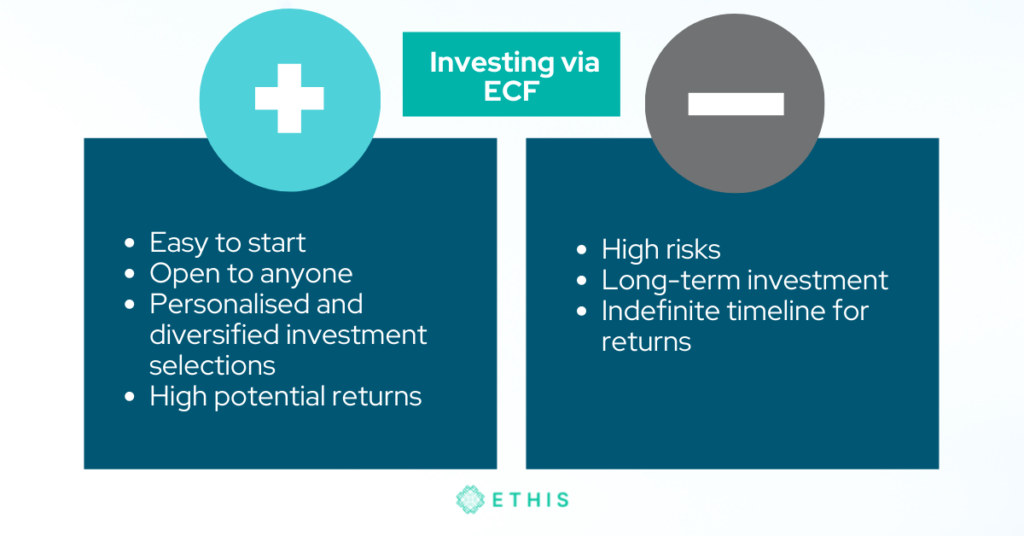 Investing via ECF

- Easy to start
- Open to anyone
- Personalised and diversified investment selections
- High potential returns

- High risks
- Long-term investment
- Indefinite timeline for returns

ETHIS